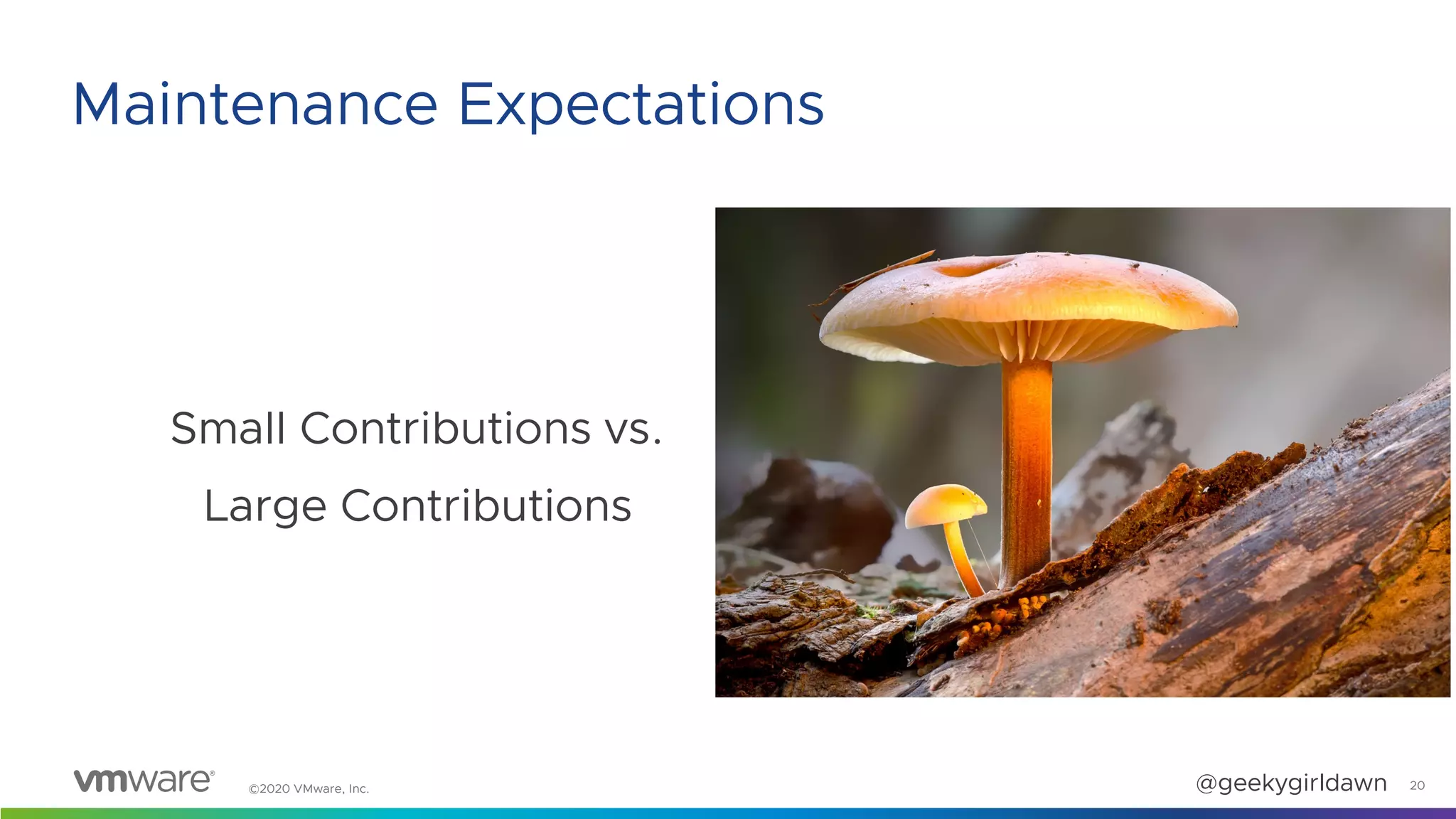 Maintenance Expectations

Small Contributions vs.

Large Contributions

vmware®

©2020 VMware, Inc.

@geekygirldawn 20